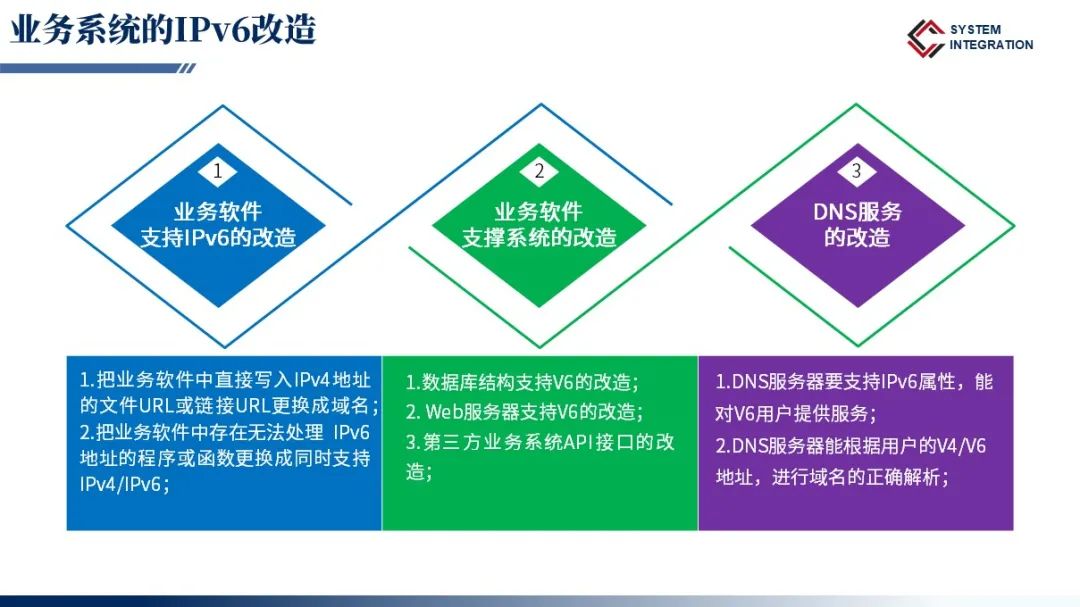 业务系统的IPv6改造

SYSTEM INTEGRATION

1
业务软件
支持IPv6的改造

2
业务软件
支撑系统的改造

3
DNS服务
的改造

1.把业务软件中直接写入IPv4地址的文件URL或链接URL更换成域名；
2.把业务软件中存在无法处理 IPv6地址的程序或函数更换成同时支持IPv4/IPv6；

1.数据库结构支持V6的改造；
2. Web服务器支持V6的改造；
3.第三方业务系统API接口的改造；

1.DNS服务器要支持IPv6属性，能对V6用户提供服务；
2.DNS服务器能根据用户的V4/V6地址，进行域名的正确解析；